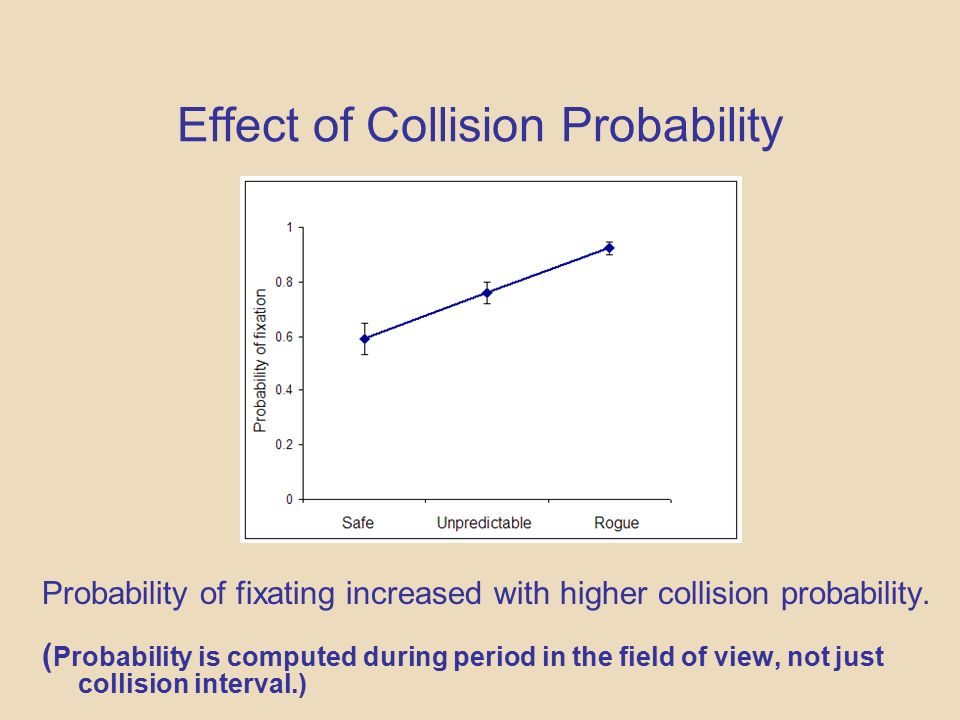 Effect of Collision Probability

Probability of fixation

1
0.8
0.6
0.4
0.2
0

Safe
Unpredictable
Rogue

Probability of fixating increased with higher collision probability.

(Probability is computed during period in the field of view, not just collision interval.)